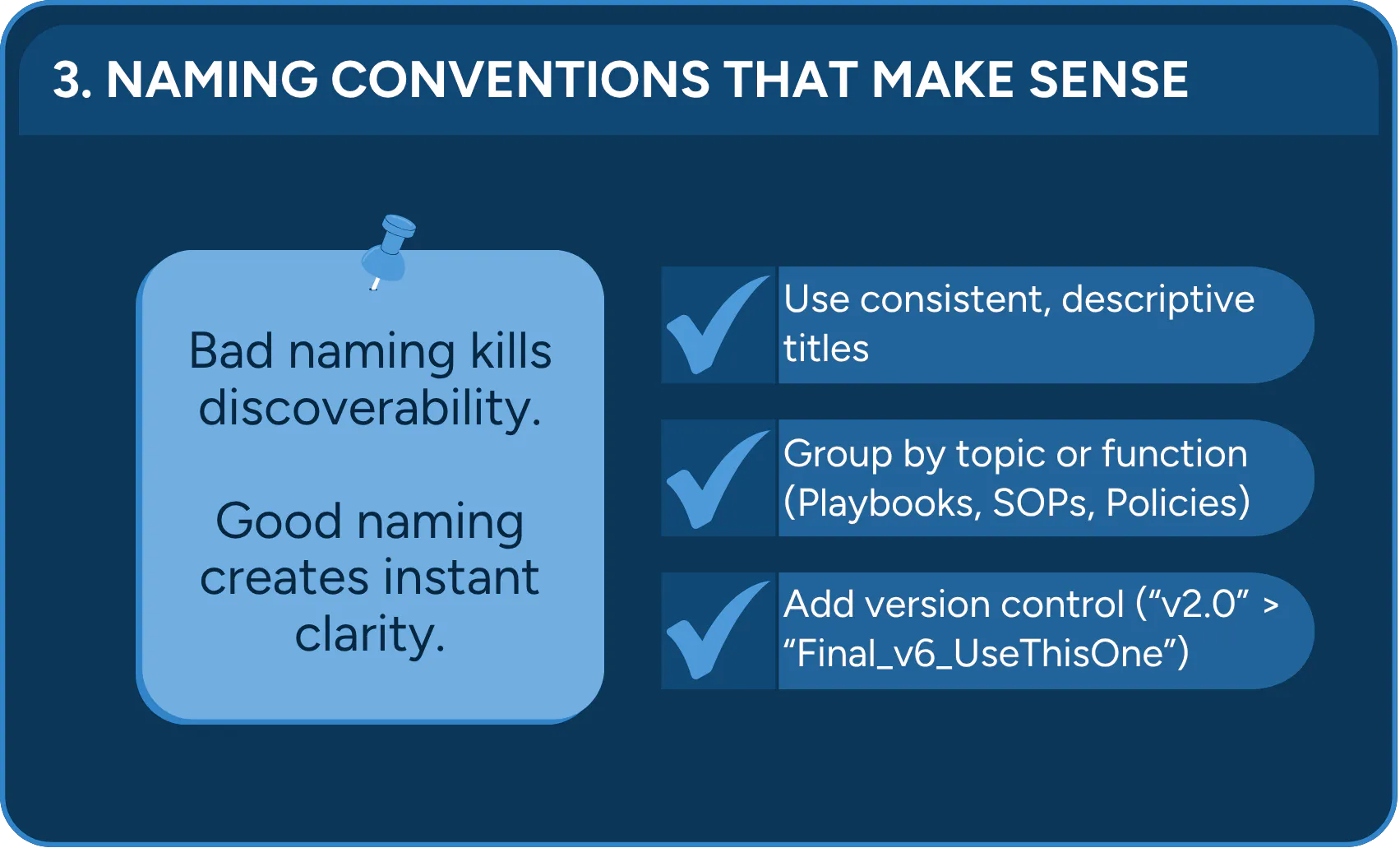 3. NAMING CONVENTIONS THAT MAKE SENSE

Bad naming kills discoverability.

Good naming creates instant clarity.

✓ Use consistent, descriptive titles

✓ Group by topic or function (Playbooks, SOPs, Policies)

✓ Add version control ("v2.0" > "Final_v6_UseThisOne")